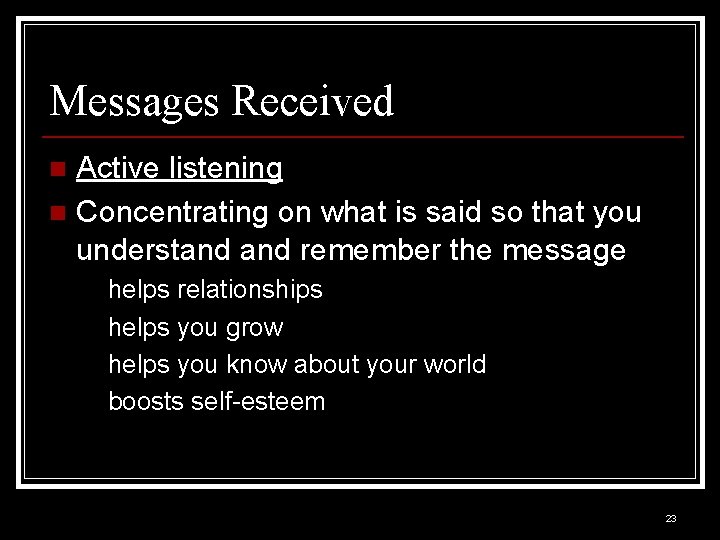 Messages Received

Active listening

Concentrating on what is said so that you understand and remember the message

helps relationships

helps you grow

helps you know about your world

boosts self-esteem

23